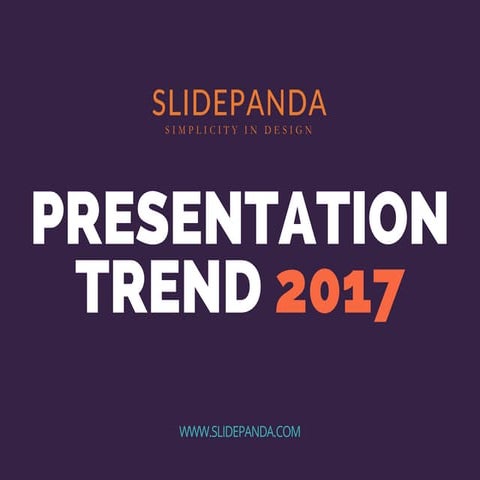 SLIDEPANDA
SIMPLICITY IN DESIGN

PRESENTATION TREND 2017

WWW.SLIDEPANDA.COM